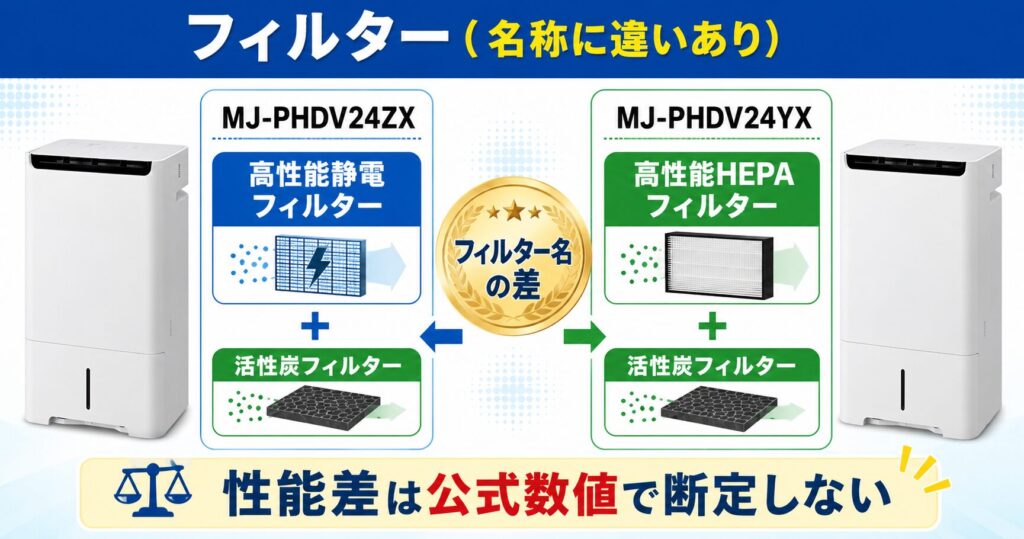 フィルター（名称に違いあり）

MJ-PHDV24ZX

高性能静電フィルター

+

活性炭フィルター

フィルター名の差

MJ-PHDV24YX

高性能HEPAフィルター

+

活性炭フィルター

性能差は公式数値で断定しない